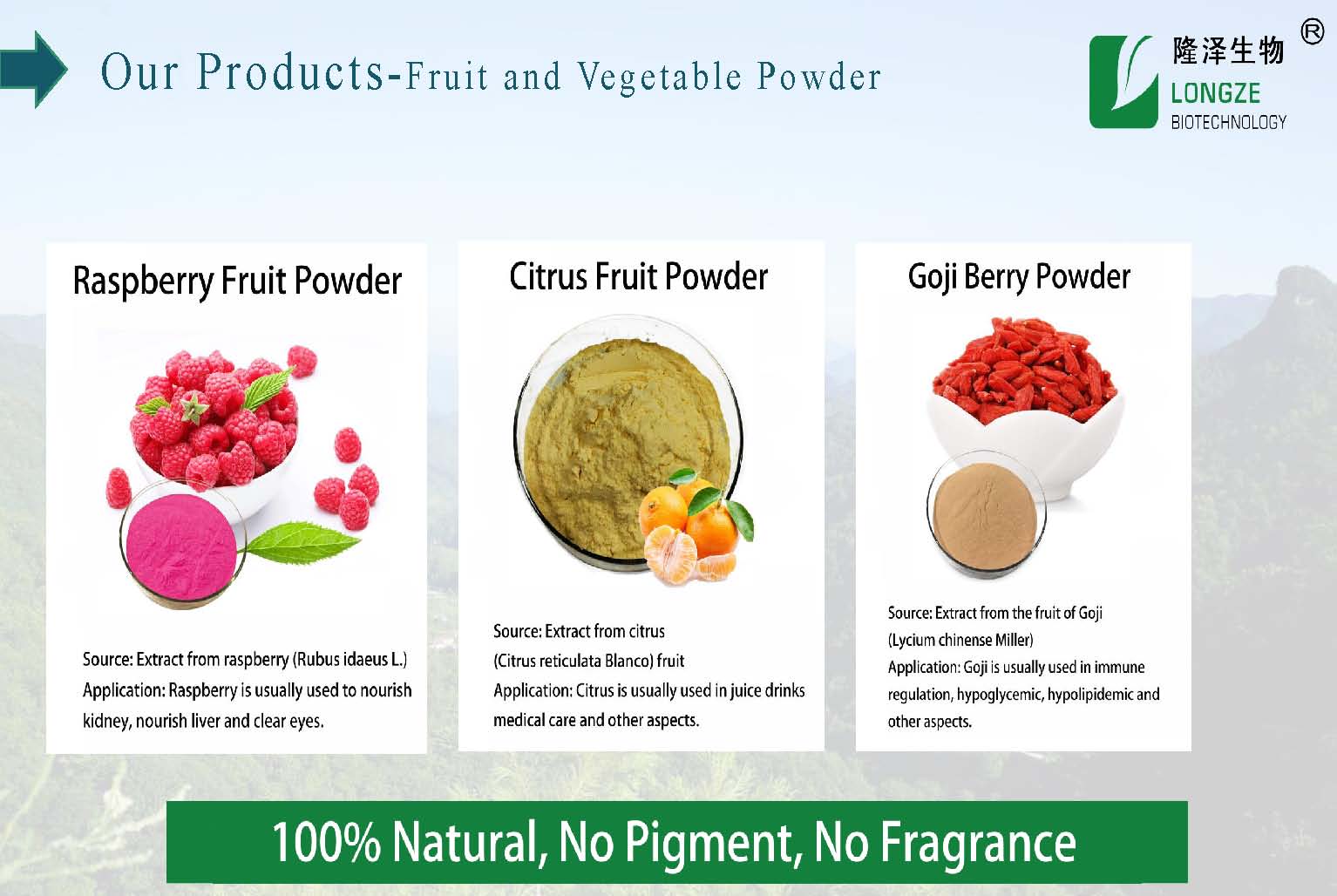 Our Products-Fruit and Vegetable Powder

隆泽生物 ®
LONGZE
BIOTECHNOLOGY

Raspberry Fruit Powder

Source: Extract from raspberry (Rubus idaeus L.)
Application: Raspberry is usually used to nourish kidney, nourish liver and clear eyes.

Citrus Fruit Powder

Source: Extract from citrus (Citrus reticulata Blanco) fruit
Application: Citrus is usually used in juice drinks medical care and other aspects.

Goji Berry Powder

Source: Extract from the fruit of Goji (Lycium chinense Miller)
Application: Goji is usually used in immune regulation, hypoglycemic, hypolipidemic and other aspects.

100% Natural, No Pigment, No Fragrance